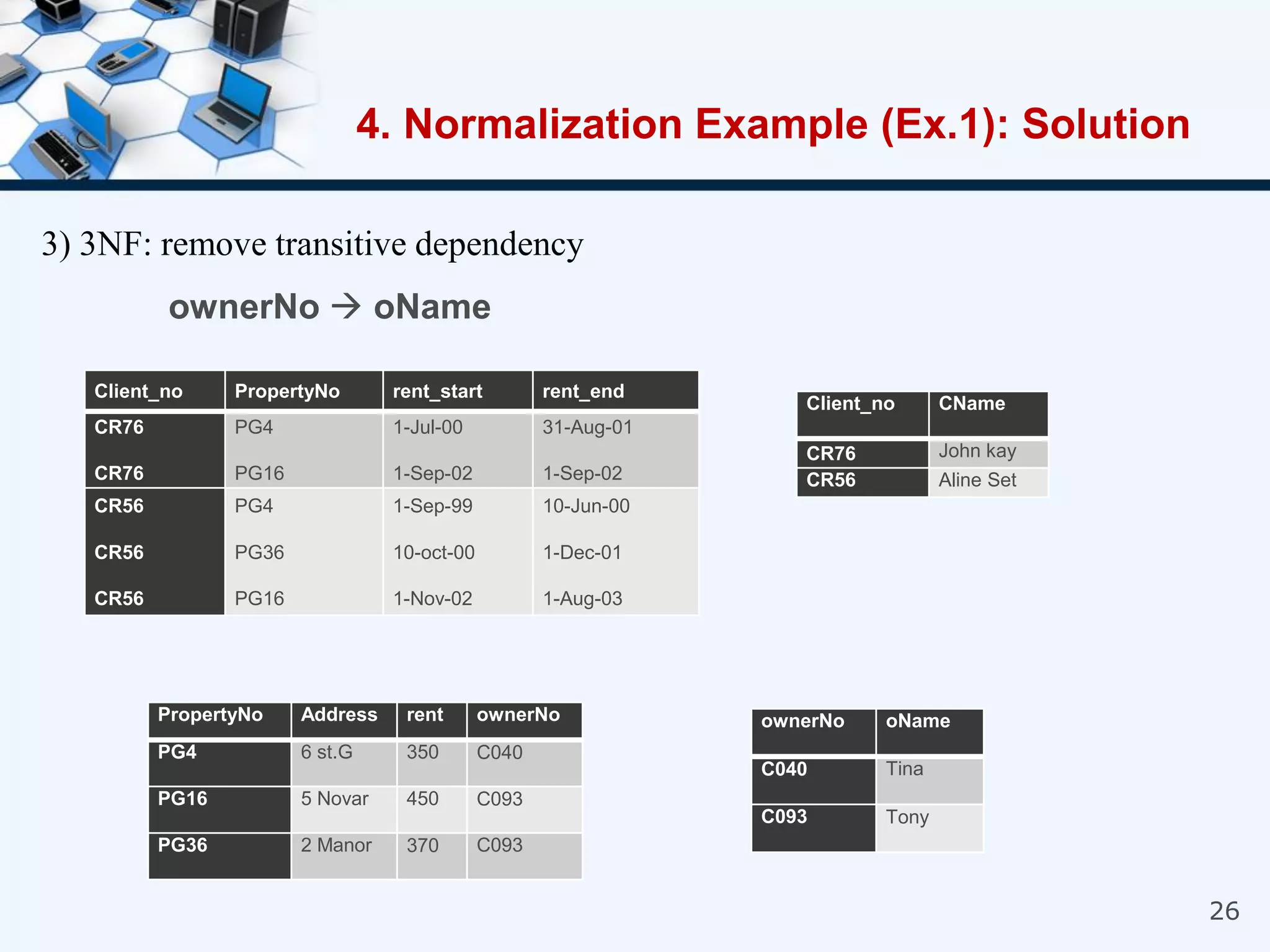 4. Normalization Example (Ex.1): Solution

3) 3NF: remove transitive dependency

ownerNo → oName

| Client_no | PropertyNo | rent_start | rent_end |
|---|---|---|---|
| CR76 | PG4 | 1-Jul-00 | 31-Aug-01 |
| CR76 | PG16 | 1-Sep-02 | 1-Sep-02 |
| CR56 | PG4 | 1-Sep-99 | 10-Jun-00 |
| CR56 | PG36 | 10-oct-00 | 1-Dec-01 |
| CR56 | PG16 | 1-Nov-02 | 1-Aug-03 |

| Client_no | CName |
|---|---|
| CR76 | John kay |
| CR56 | Aline Set |

| PropertyNo | Address | rent | ownerNo |
|---|---|---|---|
| PG4 | 6 st.G | 350 | C040 |
| PG16 | 5 Novar | 450 | C093 |
| PG36 | 2 Manor | 370 | C093 |

| ownerNo | oName |
|---|---|
| C040 | Tina |
| C093 | Tony |

26